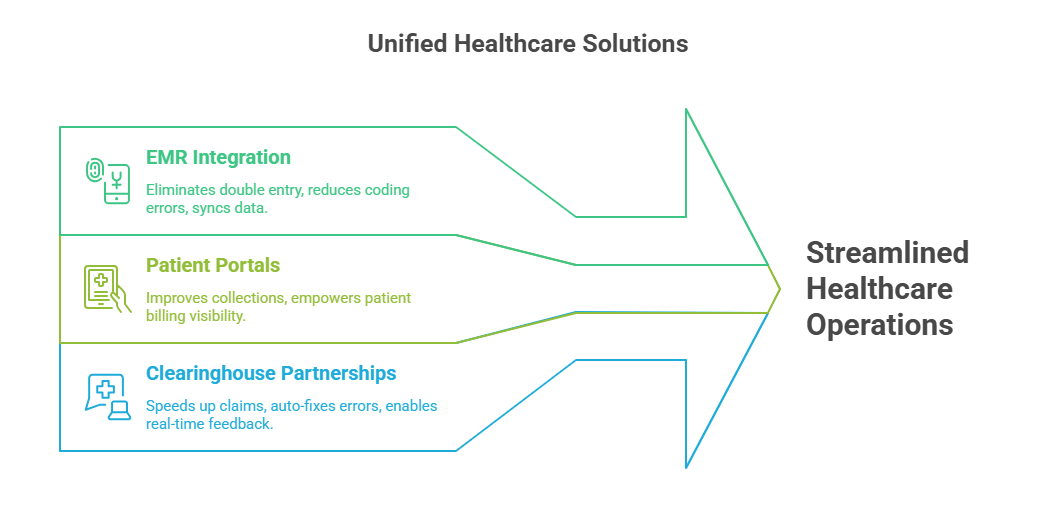 Unified Healthcare Solutions

EMR Integration

Eliminates double entry, reduces coding errors, syncs data.

Patient Portals

Improves collections, empowers patient billing visibility.

Clearinghouse Partnerships

Speeds up claims, auto-fixes errors, enables real-time feedback.

Streamlined Healthcare Operations